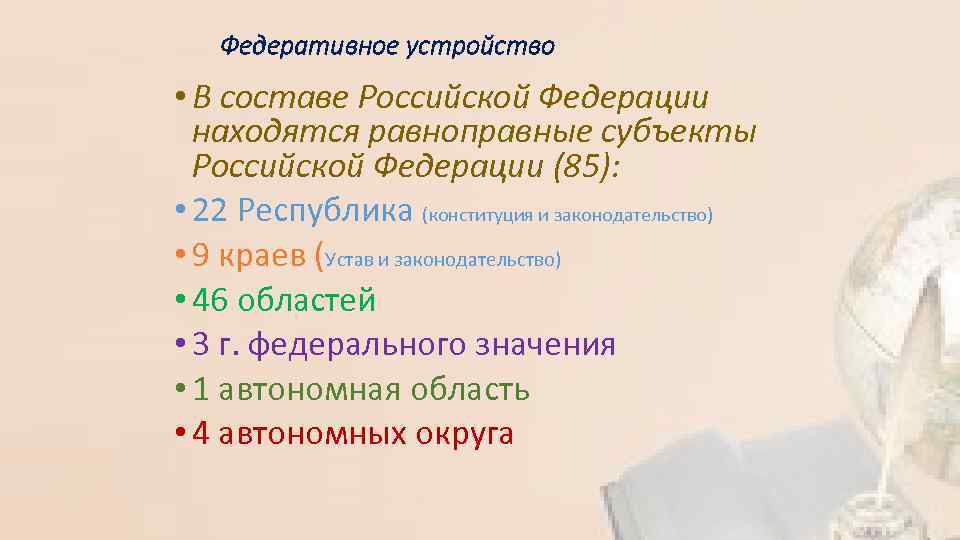 Федеративное устройство

• В составе Российской Федерации находятся равноправные субъекты Российской Федерации (85):
• 22 Республика (конституция и законодательство)
• 9 краев (Устав и законодательство)
• 46 областей
• 3 г. федерального значения
• 1 автономная область
• 4 автономных округа